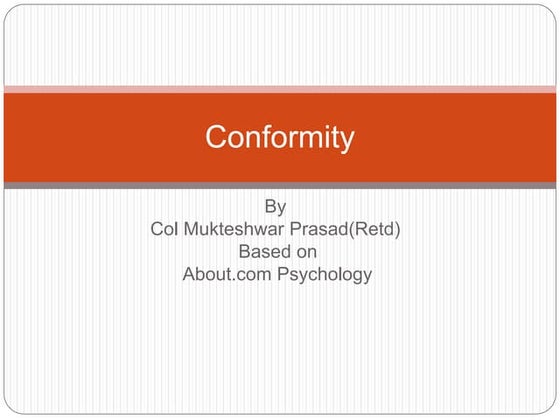 Conformity

By
Col Mukteshwar Prasad(Retd)
Based on
About.com Psychology